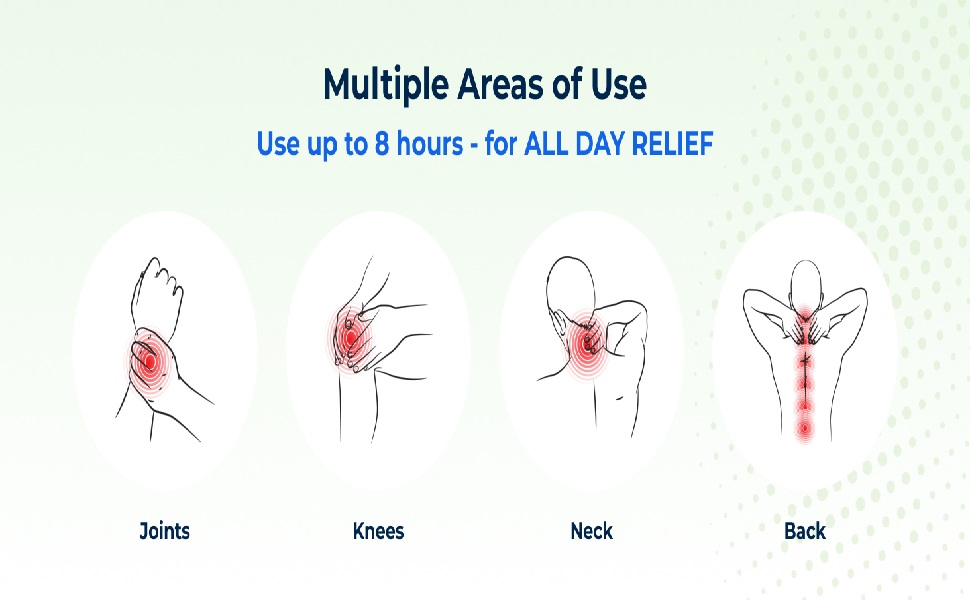 Multiple Areas of Use

Use up to 8 hours - for ALL DAY RELIEF

Joints

Knees

Neck

Back